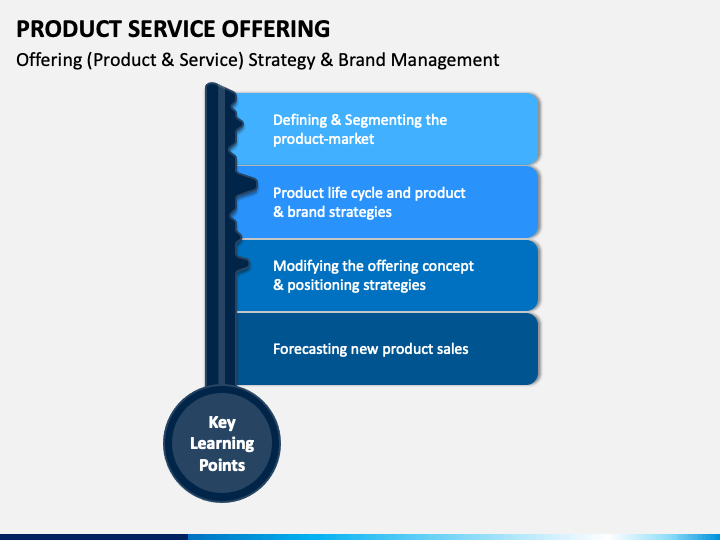 PRODUCT SERVICE OFFERING

Offering (Product & Service) Strategy & Brand Management

Defining & Segmenting the product-market

Product life cycle and product & brand strategies

Modifying the offering concept & positioning strategies

Forecasting new product sales

Key Learning Points